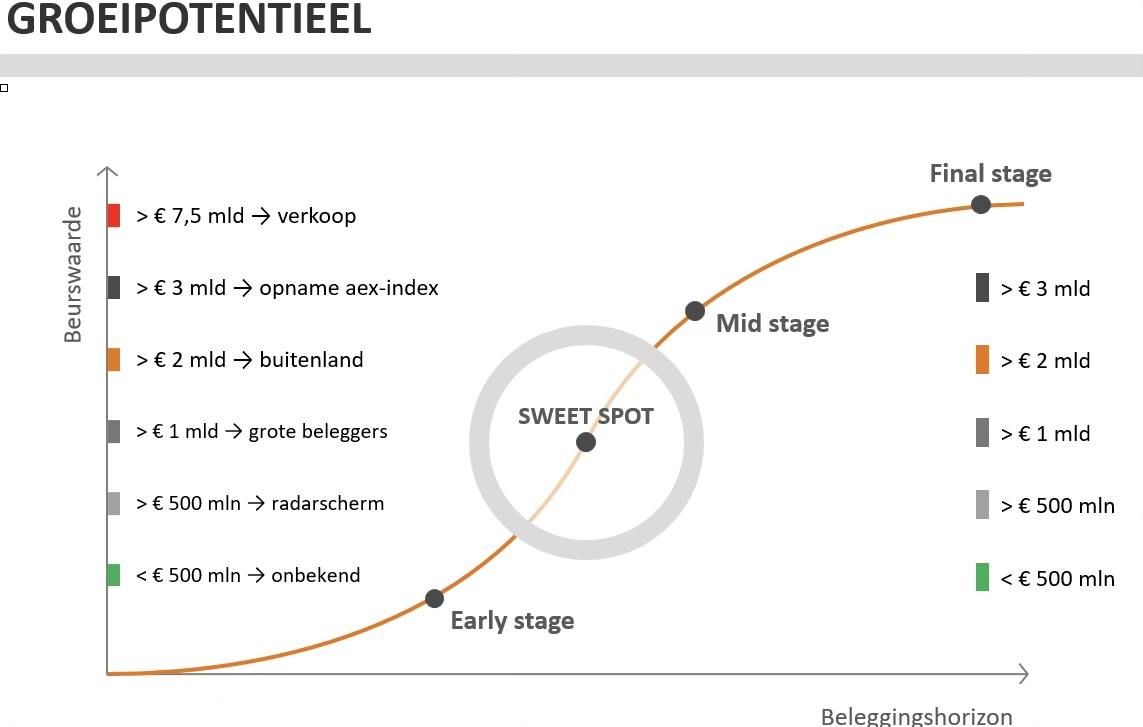 GROEIPOTENTIEEL

Beurswaarde

> € 7,5 mld → verkoop

> € 3 mld → opname aex-index

> € 2 mld → buitenland

> € 1 mld → grote beleggers

> € 500 mln → radarscherm

< € 500 mln → onbekend

Final stage

Mid stage

SWEET SPOT

Early stage

> € 3 mld

> € 2 mld

> € 1 mld

> € 500 mln

< € 500 mln

Beleggingshorizon